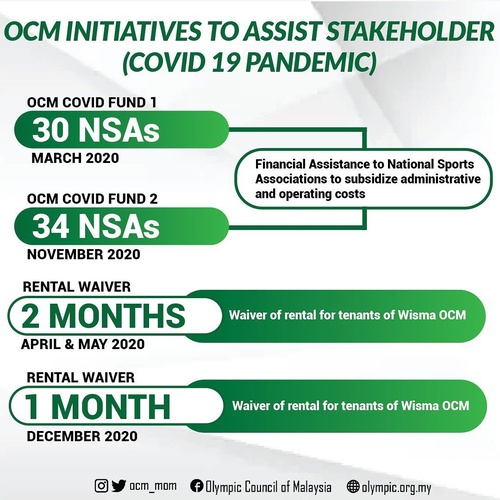 OCM INITIATIVES TO ASSIST STAKEHOLDER (COVID 19 PANDEMIC)

OCM COVID FUND 1
30 NSAs
MARCH 2020

Financial Assistance to National Sports Associations to subsidize administrative and operating costs

OCM COVID FUND 2
34 NSAs
NOVEMBER 2020

RENTAL WAIVER
2 MONTHS
APRIL & MAY 2020
Waiver of rental for tenants of Wisma OCM

RENTAL WAIVER
1 MONTH
DECEMBER 2020
Waiver of rental for tenants of Wisma OCM

ocm_mom Olympic Council of Malaysia olympic.org.my